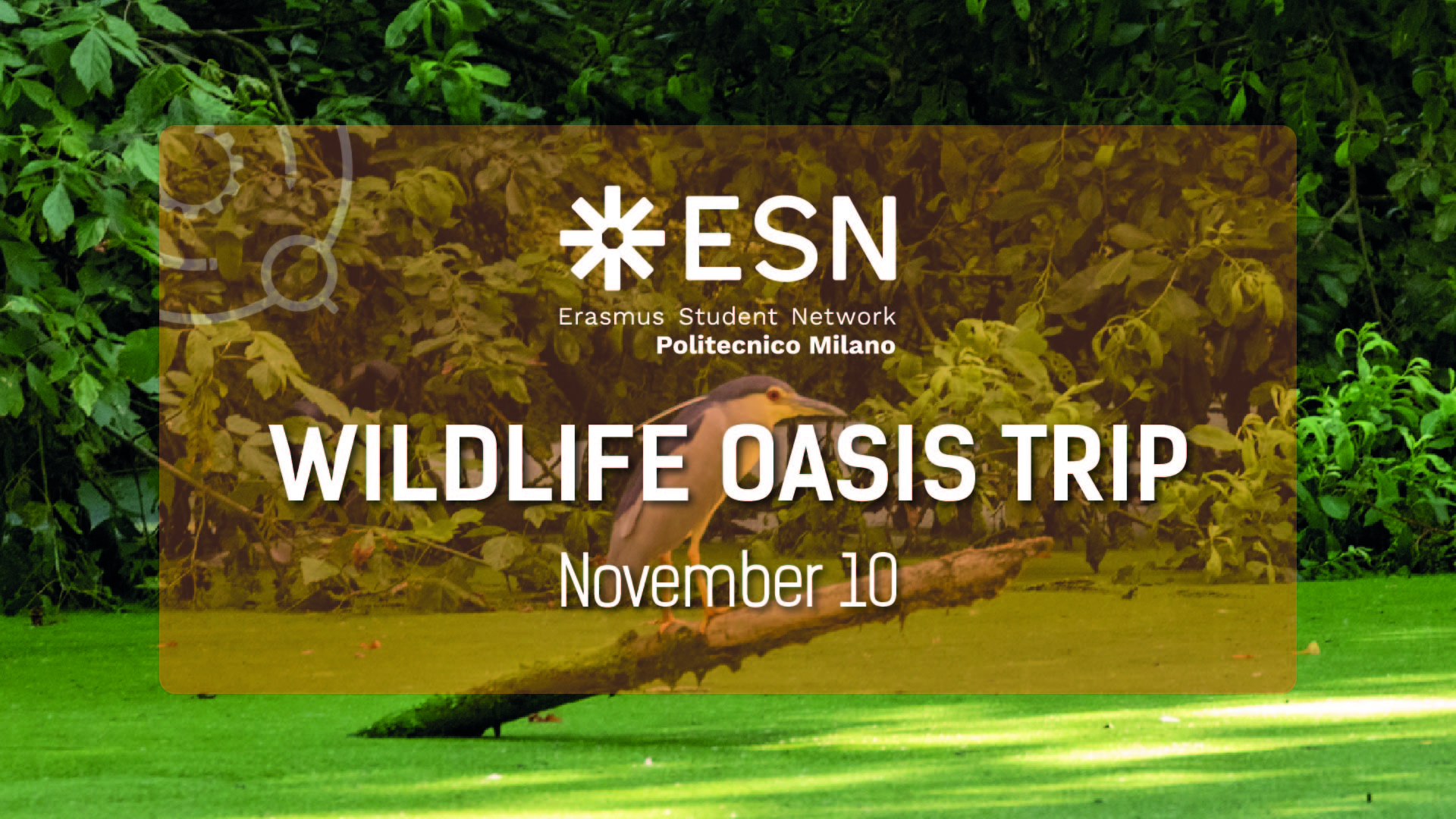 ESN
Erasmus Student Network
Politecnico Milano

WILDLIFE OASIS TRIP

November 10